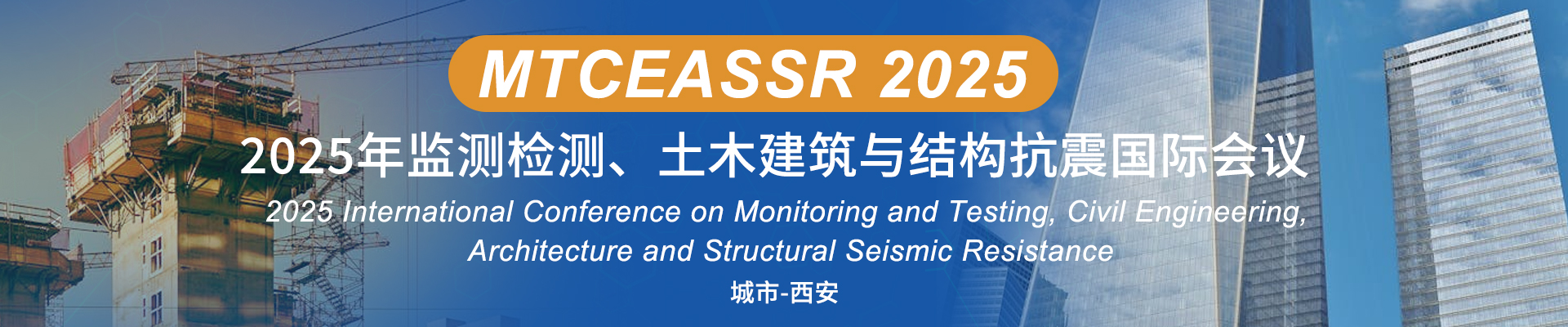 MTCEASSR 2025

2025年监测检测、土木建筑与结构抗震国际会议

2025 International Conference on Monitoring and Testing, Civil Engineering, Architecture and Structural Seismic Resistance

城市-西安